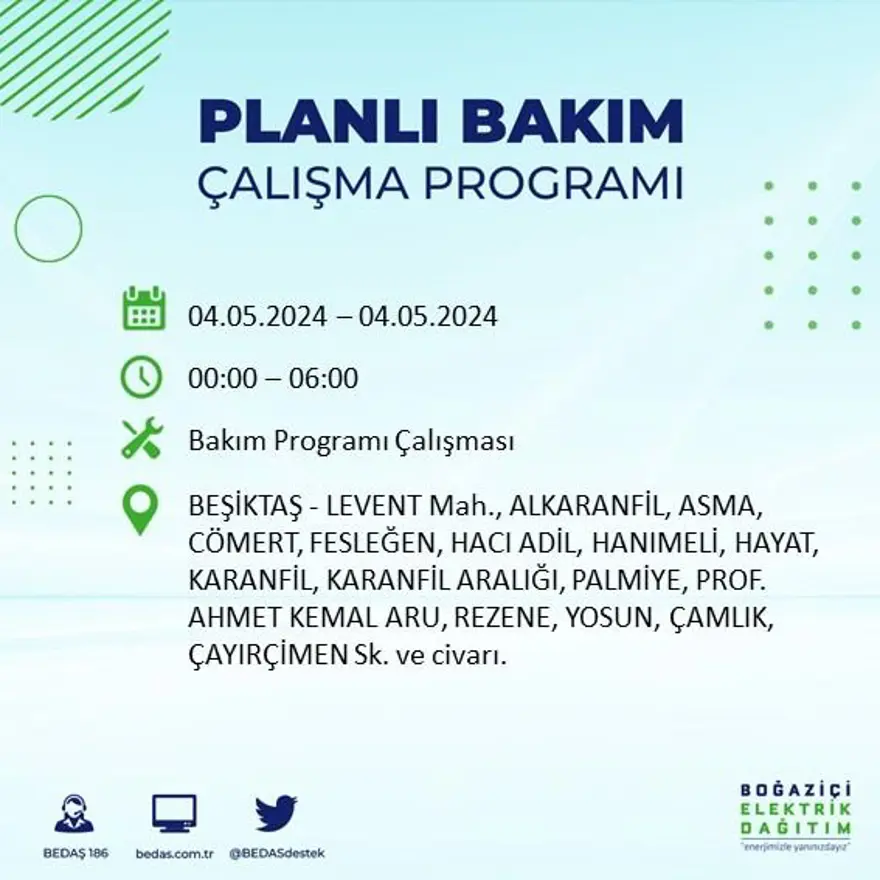 PLANLI BAKIM
ÇALIŞMA PROGRAMI

04.05.2024 – 04.05.2024

00:00 – 06:00

Bakım Programı Çalışması

BEŞİKTAŞ - LEVENT Mah., ALKARANFİL, ASMA, CÖMERT, FESLEĞEN, HACI ADİL, HANIMELİ, HAYAT, KARANFİL, KARANFİL ARALIĞI, PALMİYE, PROF. AHMET KEMAL ARU, REZENE, YOSUN, ÇAMLIK, ÇAYIRÇİMEN Sk. ve civarı.

BEDAŞ 186
bedas.com.tr
@BEDASdestek

BOĞAZİÇİ
ELEKTRİK
DAĞITIM
"enerjimizle yanınızdayız"